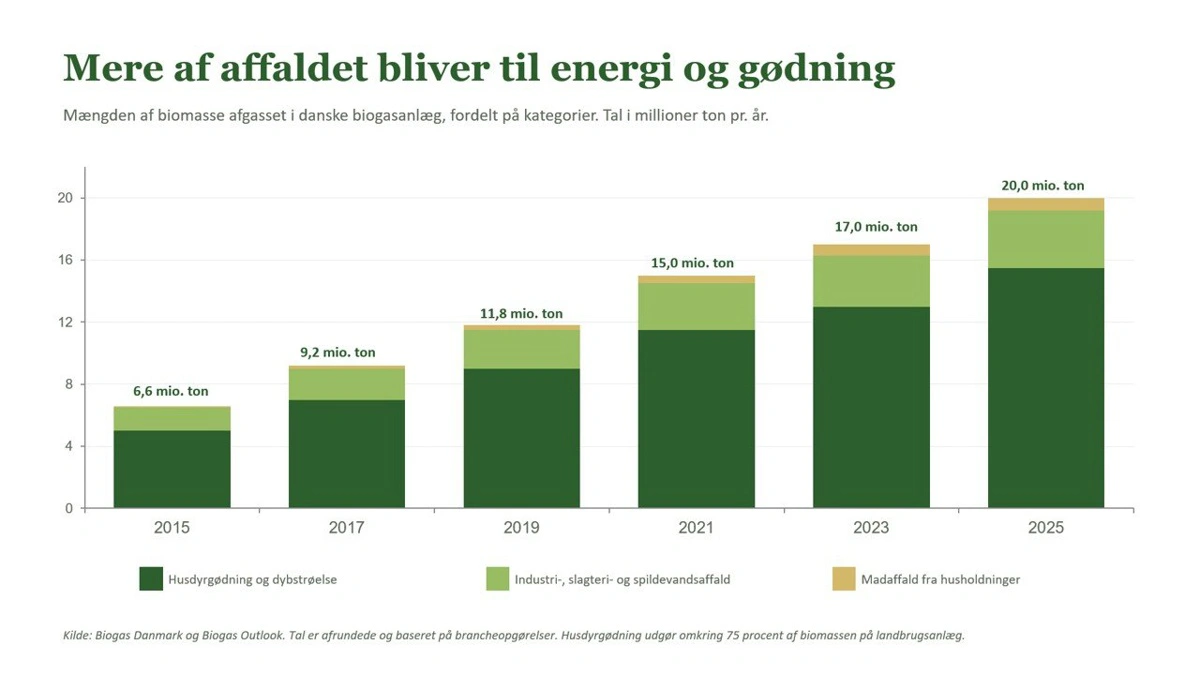 Mere af affaldet bliver til energi og gødning

Mængden af biomasse afgasset i danske biogasanlæg, fordelt på kategorier. Tal i millioner ton pr. år.

20
16
12
8
4
0

6,6 mio. ton
9,2 mio. ton
11,8 mio. ton
15,0 mio. ton
17,0 mio. ton
20,0 mio. ton

2015
2017
2019
2021
2023
2025

Husdyrgødning og dybstrøelse
Industri-, slagteri- og spildevandsaffald
Madaffald fra husholdninger

Kilde: Biogas Danmark og Biogas Outlook. Tal er afrundede og baseret på brancheopgørelser. Husdyrgødning udgør omkring 75 procent af biomassen på landbrugsanlæg.